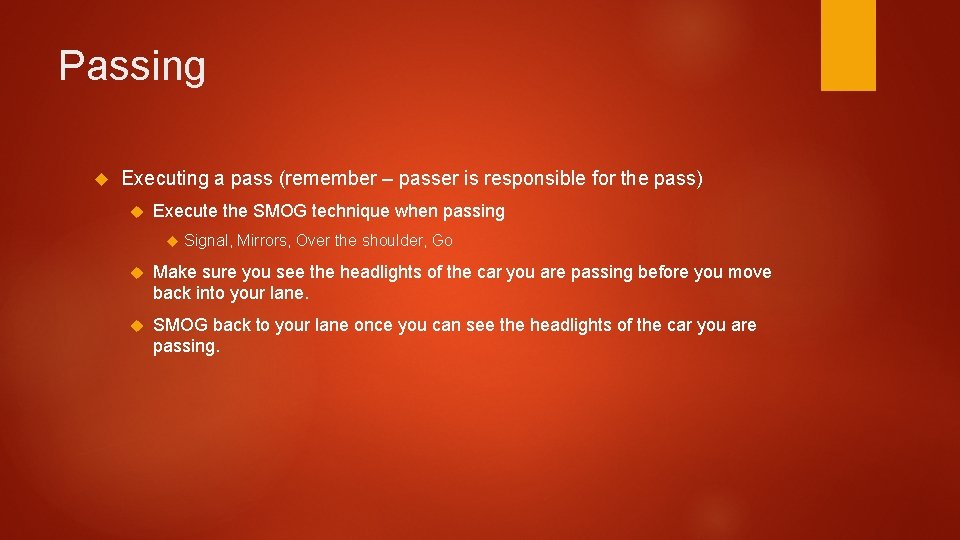 Passing

Executing a pass (remember – passer is responsible for the pass)

Execute the SMOG technique when passing

Signal, Mirrors, Over the shoulder, Go

Make sure you see the headlights of the car you are passing before you move back into your lane.

SMOG back to your lane once you can see the headlights of the car you are passing.